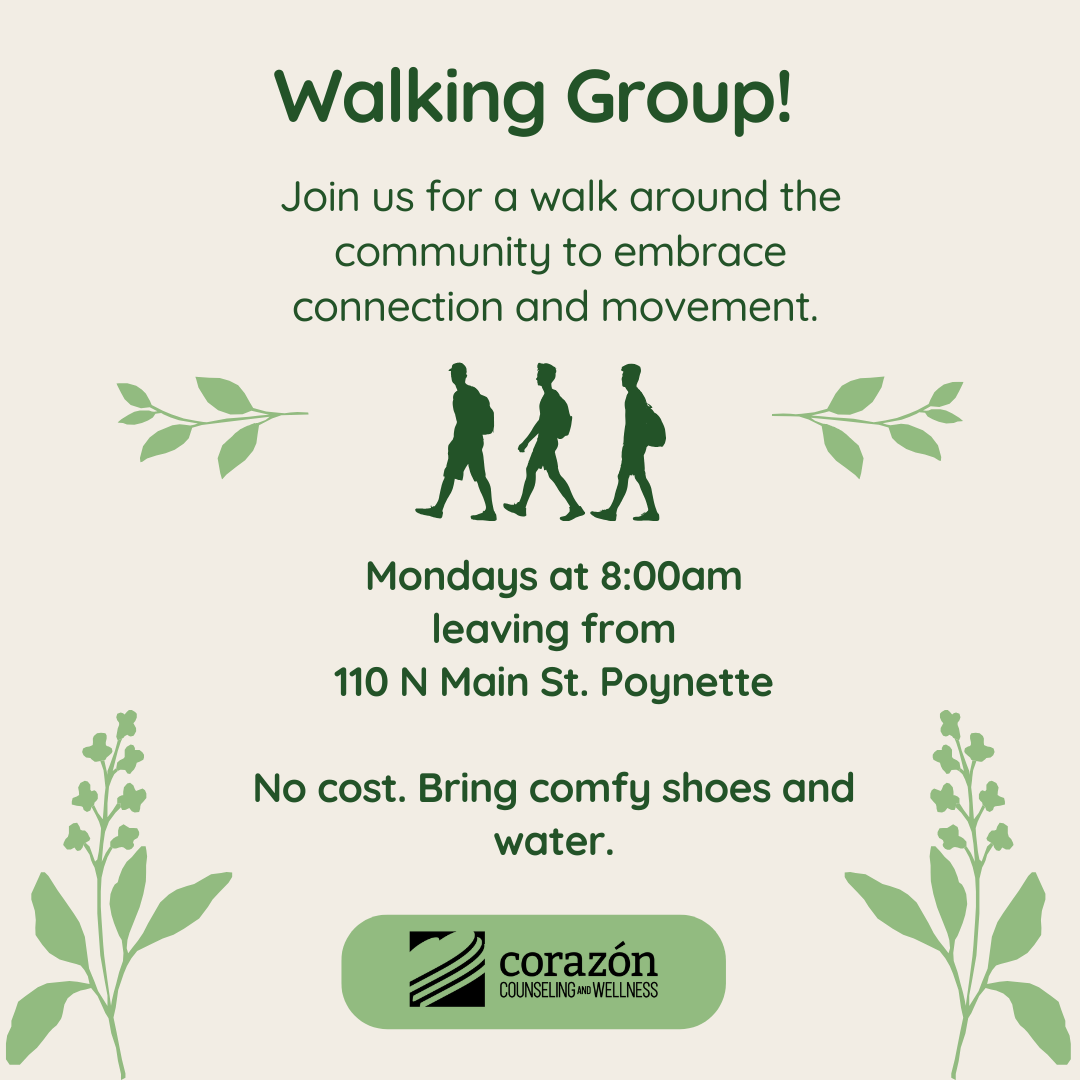 Walking Group!

Join us for a walk around the community to embrace connection and movement.

Mondays at 8:00am
leaving from
110 N Main St. Poynette

No cost. Bring comfy shoes and water.

corazón
COUNSELING AND WELLNESS